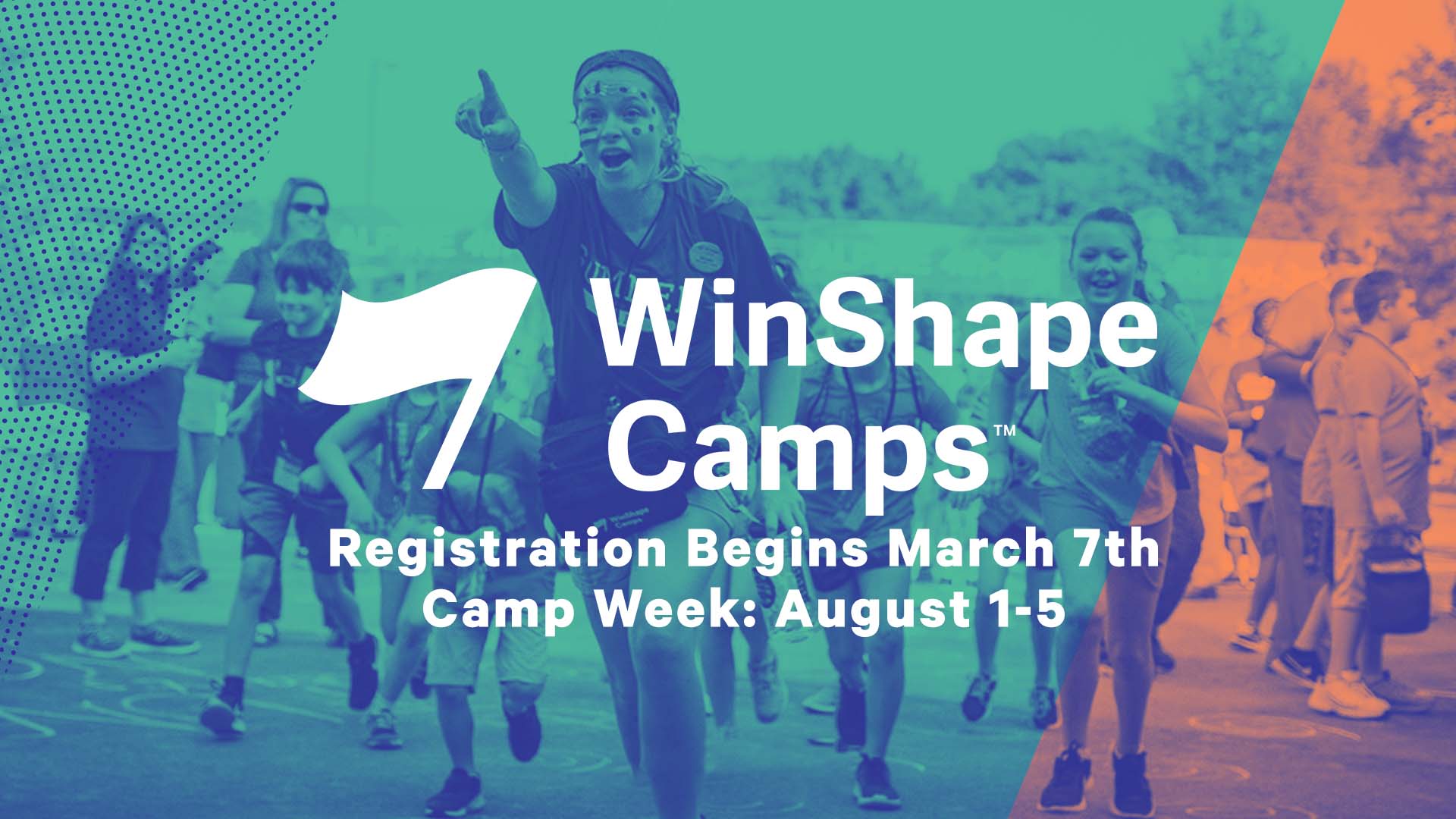 WinShape Camps™

Registration Begins March 7th
Camp Week: August 1-5